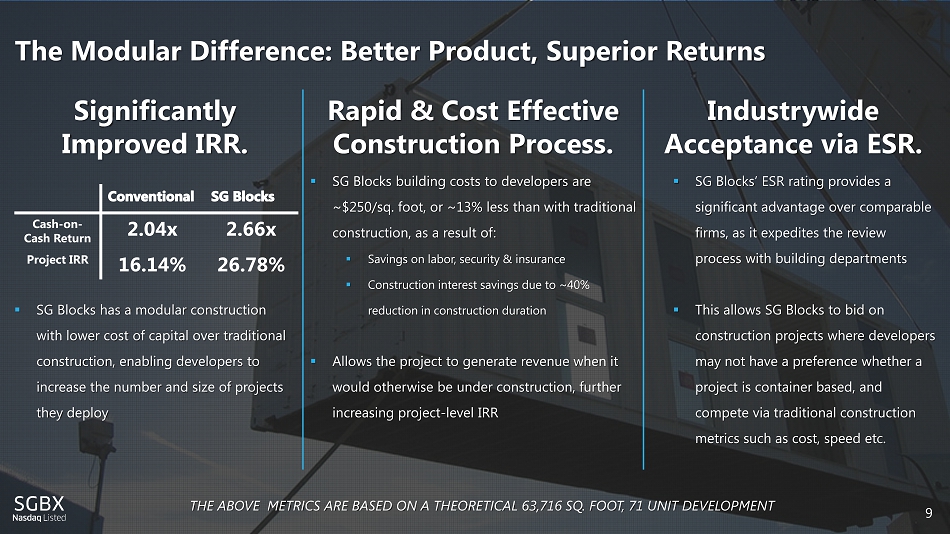 The Modular Difference: Better Product, Superior Returns

Significantly Improved IRR.

| | Conventional | SG Blocks |
|---|---|---|
| Cash-on-Cash Return | 2.04x | 2.66x |
| Project IRR | 16.14% | 26.78% |

▪ SG Blocks has a modular construction with lower cost of capital over traditional construction, enabling developers to increase the number and size of projects they deploy

Rapid & Cost Effective Construction Process.

▪ SG Blocks building costs to developers are ~$250/sq. foot, or ~13% less than with traditional construction, as a result of:

▪ Savings on labor, security & insurance

▪ Construction interest savings due to ~40% reduction in construction duration

▪ Allows the project to generate revenue when it would otherwise be under construction, further increasing project-level IRR

Industrywide Acceptance via ESR.

▪ SG Blocks' ESR rating provides a significant advantage over comparable firms, as it expedites the review process with building departments

▪ This allows SG Blocks to bid on construction projects where developers may not have a preference whether a project is container based, and compete via traditional construction metrics such as cost, speed etc.

SGBX
Nasdaq Listed

THE ABOVE METRICS ARE BASED ON A THEORETICAL 63,716 SQ. FOOT, 71 UNIT DEVELOPMENT

9